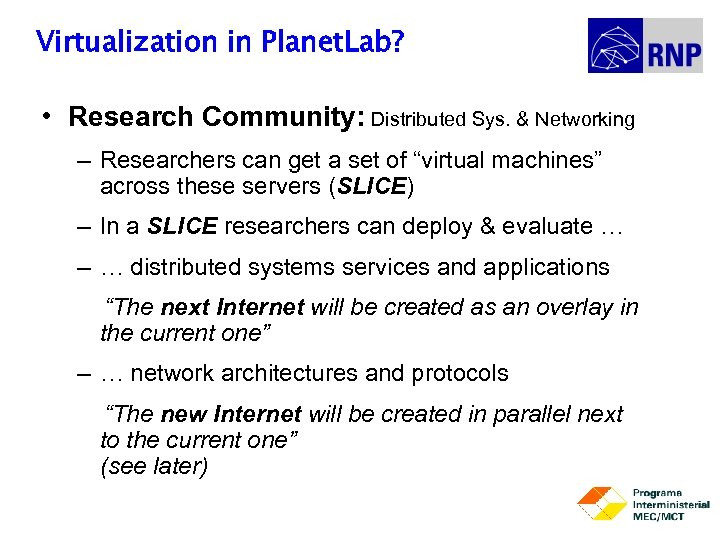 Virtualization in PlanetLab?

RNP

• Research Community: Distributed Sys. & Networking

– Researchers can get a set of “virtual machines” across these servers (SLICE)

– In a SLICE researchers can deploy & evaluate …

– … distributed systems services and applications

“The next Internet will be created as an overlay in the current one”

– … network architectures and protocols

“The new Internet will be created in parallel next to the current one”
(see later)

Programa
Interministerial
MEC/MCT